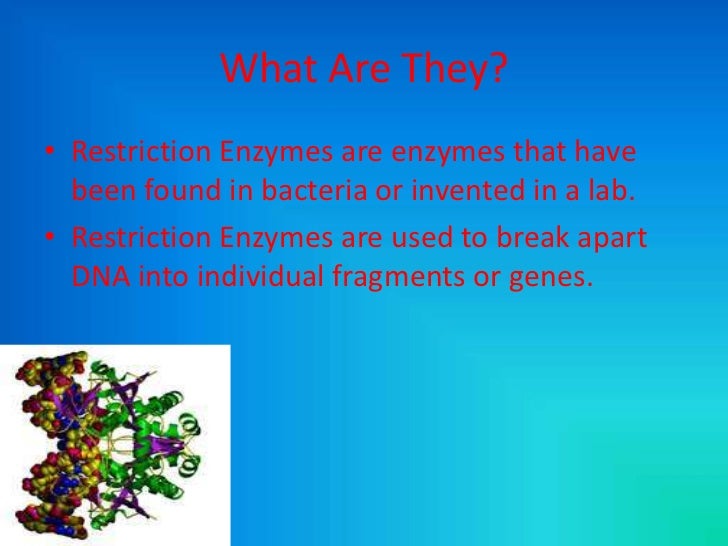 What Are They?

• Restriction Enzymes are enzymes that have been found in bacteria or invented in a lab.

• Restriction Enzymes are used to break apart DNA into individual fragments or genes.